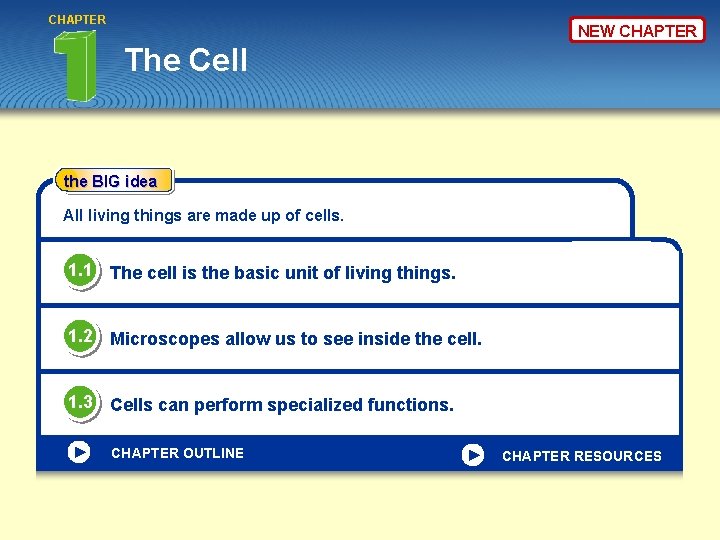 CHAPTER
1
The Cell

NEW CHAPTER

the BIG idea

All living things are made up of cells.

1.1 The cell is the basic unit of living things.

1.2 Microscopes allow us to see inside the cell.

1.3 Cells can perform specialized functions.

CHAPTER OUTLINE

CHAPTER RESOURCES